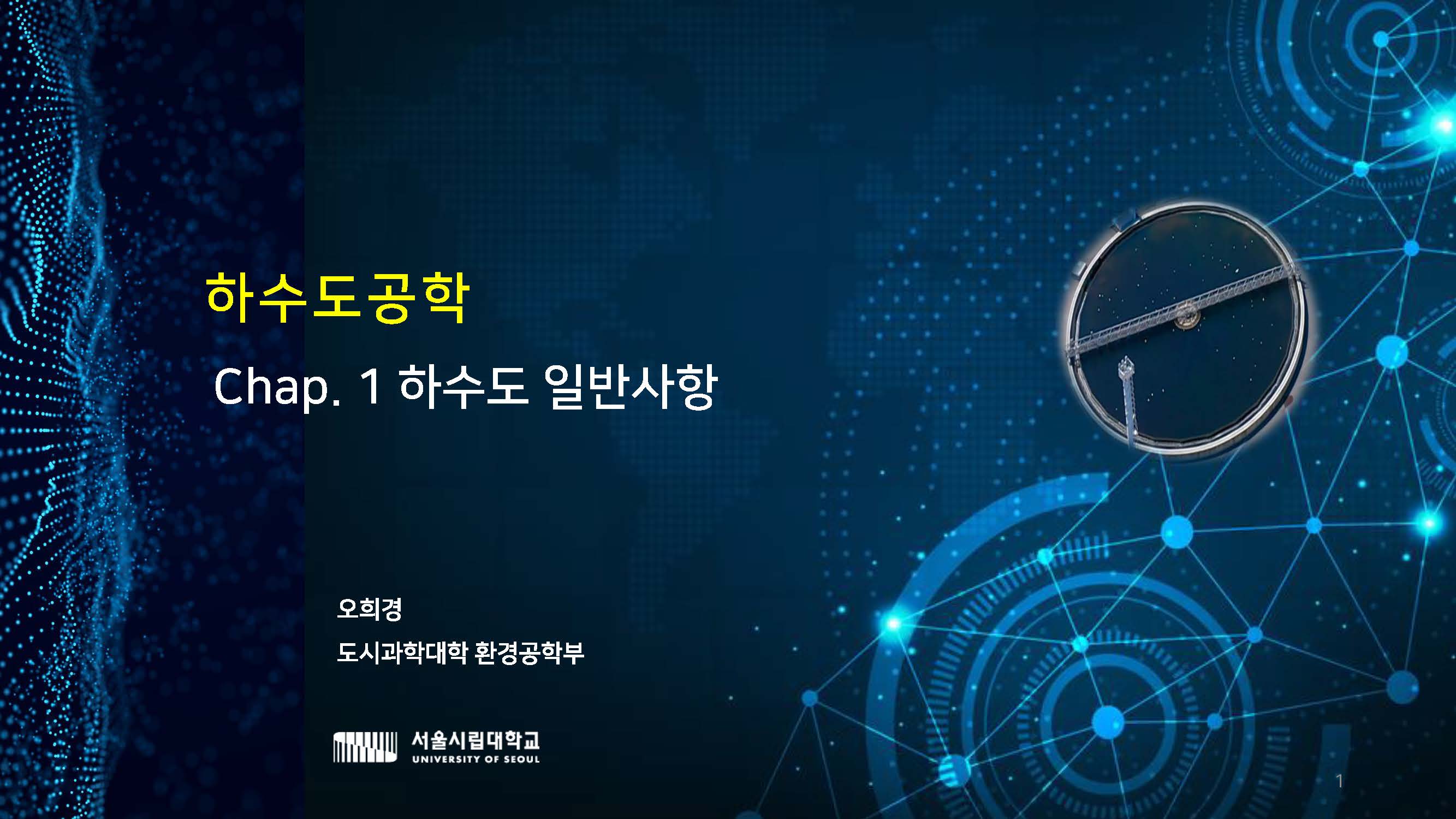 하수도공학

Chap. 1 하수도 일반사항

오희경

도시과학대학 환경공학부

서울시립대학교
UNIVERSITY OF SEOUL

1